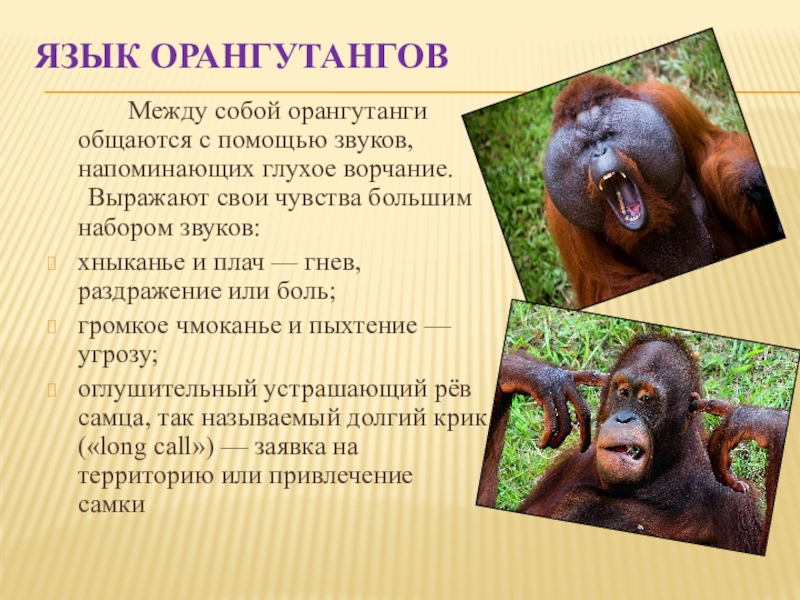 ЯЗЫК ОРАНГУТАНГОВ

Между собой орангутанги общаются с помощью звуков, напоминающих глухое ворчание. Выражают свои чувства большим набором звуков:

хныканье и плач — гнев, раздражение или боль;

громкое чмоканье и пыхтение — угрозу;

оглушительный устрашающий рёв самца, так называемый долгий крик («long call») — заявка на территорию или привлечение самки